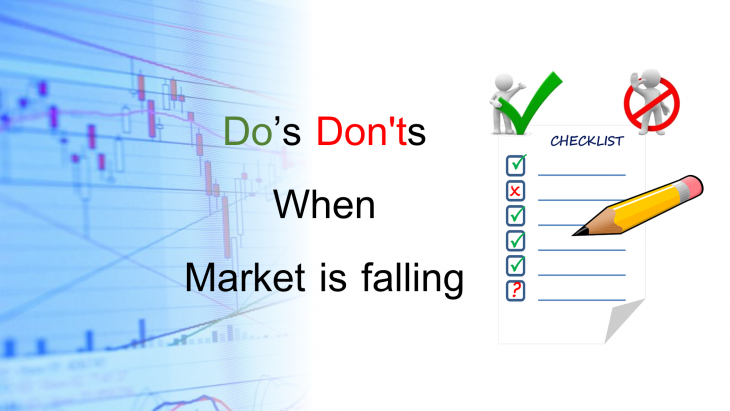 Do's Don'ts

When

Market is falling

CHECKLIST

?